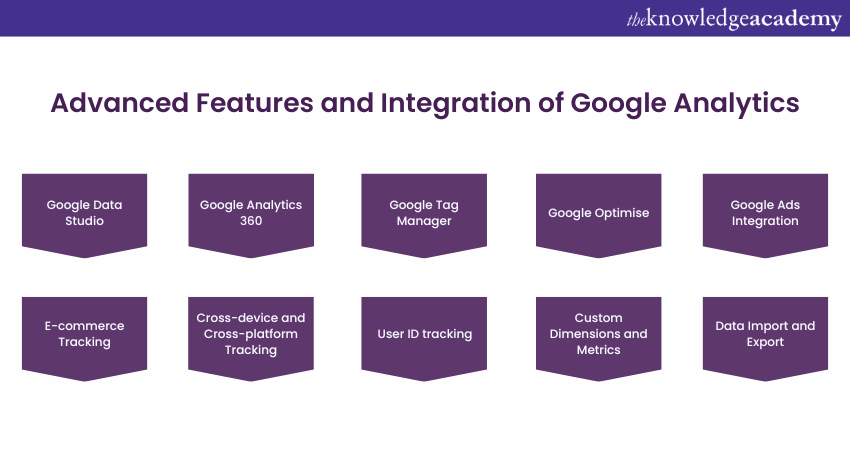 theknowledgeacademy

Advanced Features and Integration of Google Analytics

Google Data Studio

Google Analytics 360

Google Tag Manager

Google Optimise

Google Ads Integration

E-commerce Tracking

Cross-device and Cross-platform Tracking

User ID tracking

Custom Dimensions and Metrics

Data Import and Export